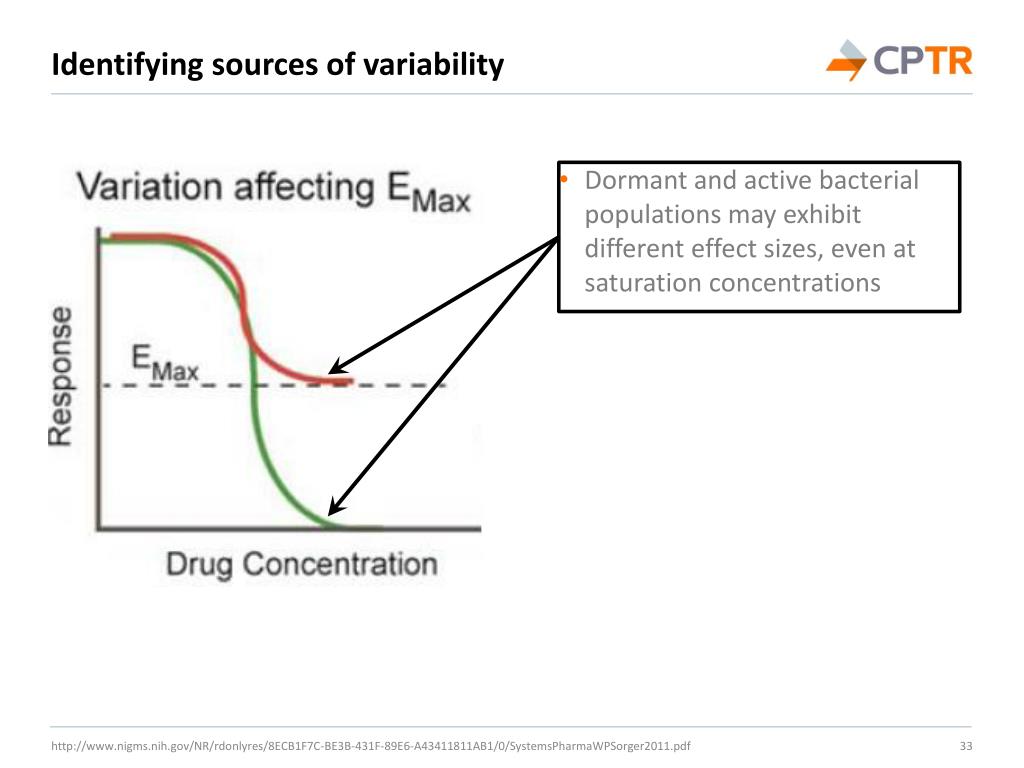 Identifying sources of variability

CPTR

Variation affecting $E_{Max}$

Response

$E_{Max}$

Drug Concentration

• Dormant and active bacterial populations may exhibit different effect sizes, even at saturation concentrations

http://www.nigms.nih.gov/NR/rdonlyres/8ECB1F7C-BE3B-431F-89E6-A43411811AB1/0/SystemsPharmaWPSorger2011.pdf

33